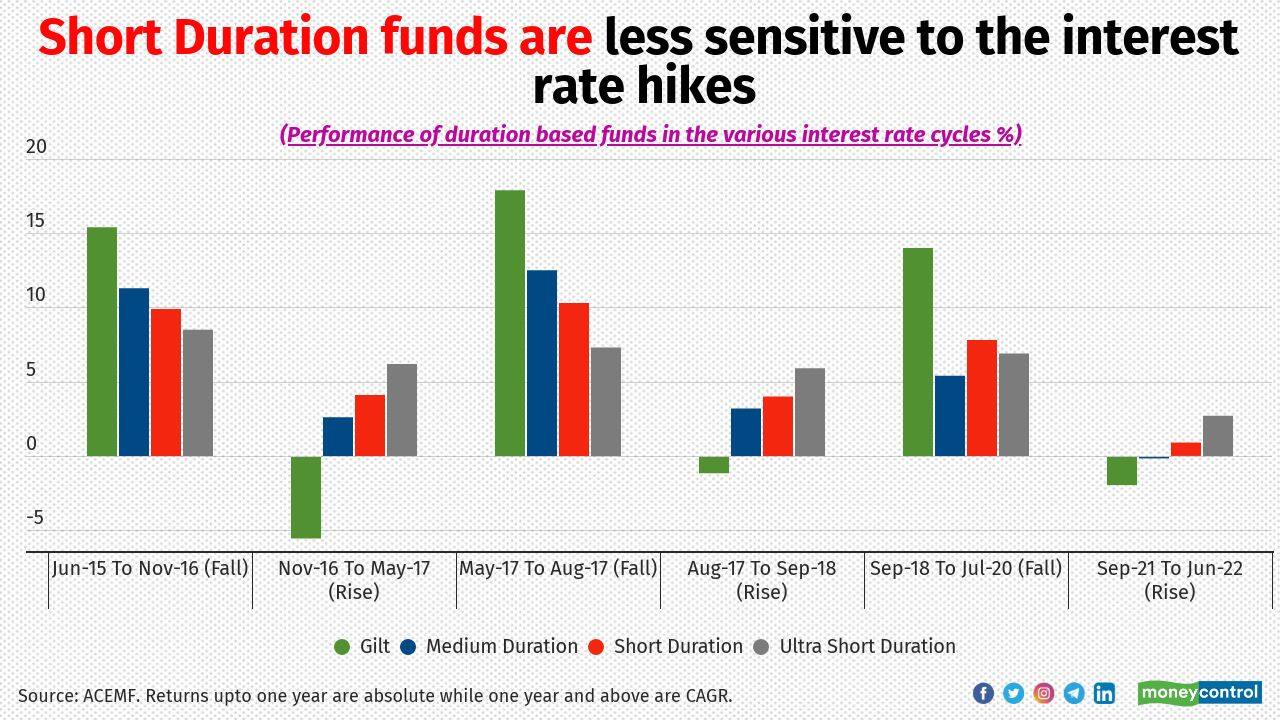 Short Duration funds are less sensitive to the interest rate hikes

(Performance of duration based funds in the various interest rate cycles %)

20
15
10
5
0
-5

Jun-15 To Nov-16 (Fall)
Nov-16 To May-17 (Rise)
May-17 To Aug-17 (Fall)
Aug-17 To Sep-18 (Rise)
Sep-18 To Jul-20 (Fall)
Sep-21 To Jun-22 (Rise)

Gilt
Medium Duration
Short Duration
Ultra Short Duration

Source: ACEMF. Returns upto one year are absolute while one year and above are CAGR.

moneycontrol